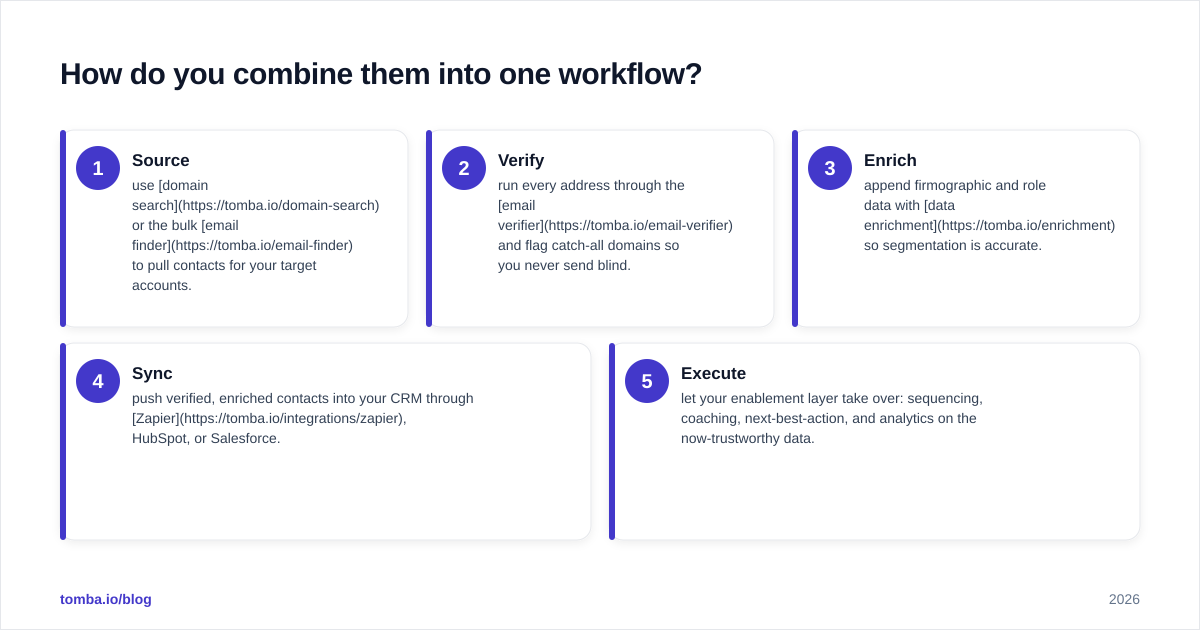 How do you combine them into one workflow?

1
Source
use [domain search](https://tomba.io/domain-search) or the bulk [email finder](https://tomba.io/email-finder) to pull contacts for your target accounts.

2
Verify
run every address through the [email verifier](https://tomba.io/email-verifier) and flag catch-all domains so you never send blind.

3
Enrich
append firmographic and role data with [data enrichment](https://tomba.io/enrichment) so segmentation is accurate.

4
Sync
push verified, enriched contacts into your CRM through [Zapier](https://tomba.io/integrations/zapier), HubSpot, or Salesforce.

5
Execute
let your enablement layer take over: sequencing, coaching, next-best-action, and analytics on the now-trustworthy data.

tomba.io/blog

2026